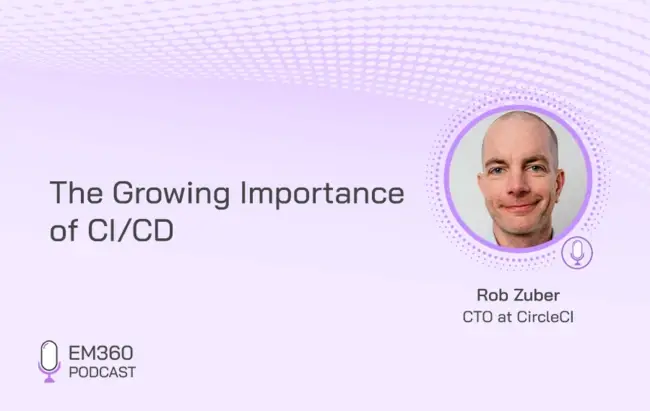 The Growing Importance of CI/CD

Rob Zuber
CTO at CircleCI

EM360
PODCAST